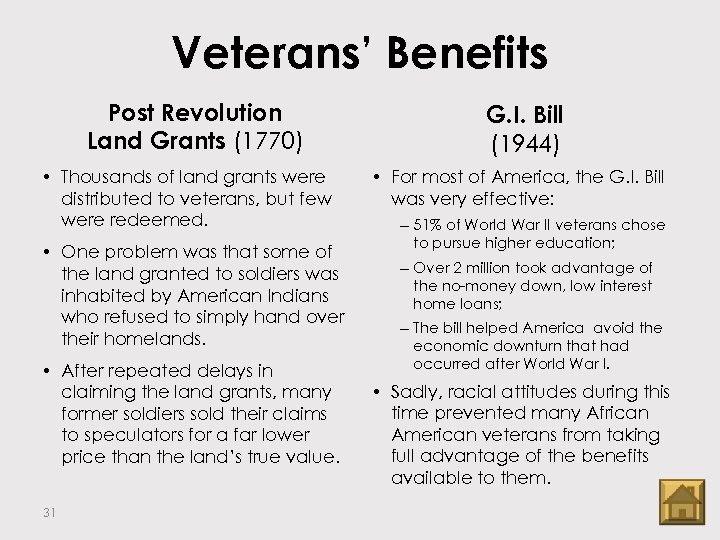 Veterans' Benefits

Post Revolution Land Grants (1770)

• Thousands of land grants were distributed to veterans, but few were redeemed.

• One problem was that some of the land granted to soldiers was inhabited by American Indians who refused to simply hand over their homelands.

• After repeated delays in claiming the land grants, many former soldiers sold their claims to speculators for a far lower price than the land's true value.

G.I. Bill (1944)

• For most of America, the G.I. Bill was very effective:

– 51% of World War II veterans chose to pursue higher education;

– Over 2 million took advantage of the no-money down, low interest home loans;

– The bill helped America avoid the economic downturn that had occurred after World War I.

• Sadly, racial attitudes during this time prevented many African American veterans from taking full advantage of the benefits available to them.

31